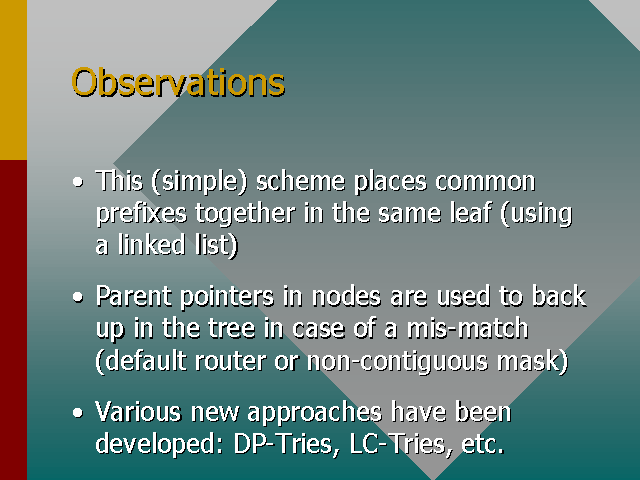 Observations

• This (simple) scheme places common prefixes together in the same leaf (using a linked list)

• Parent pointers in nodes are used to back up in the tree in case of a mis-match (default router or non-contiguous mask)

• Various new approaches have been developed: DP-Tries, LC-Tries, etc.